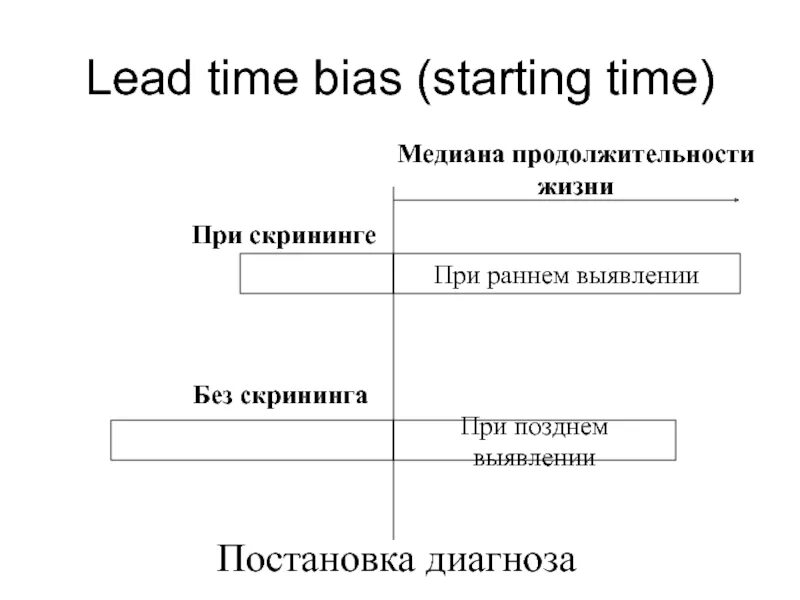 Lead time bias (starting time)

Медиана продолжительности жизни

При скрининге

При раннем выявлении

Без скрининга

При позднем выявлении

Постановка диагноза